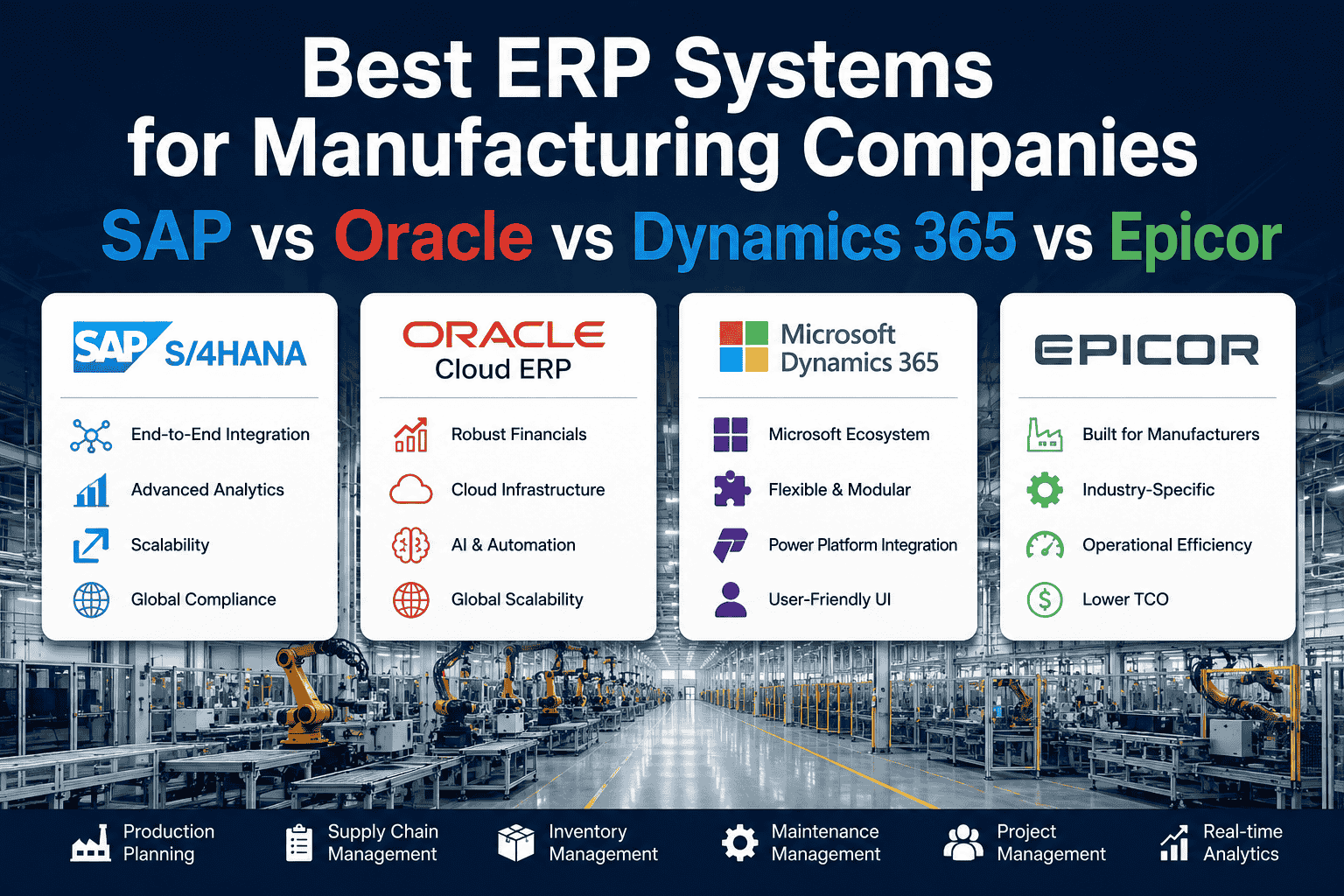 Best ERP Systems for Manufacturing Companies

SAP vs Oracle vs Dynamics 365 vs Epicor

SAP S/4HANA

End-to-End Integration

Advanced Analytics

Scalability

Global Compliance

ORACLE Cloud ERP

Robust Financials

Cloud Infrastructure

AI & Automation

Global Scalability

Microsoft Dynamics 365

Microsoft Ecosystem

Flexible & Modular

Power Platform Integration

User-Friendly UI

EPICOR

Built for Manufacturers

Industry-Specific

Operational Efficiency

Lower TCO

Production Planning

Supply Chain Management

Inventory Management

Maintenance Management

Project Management

Real-time Analytics